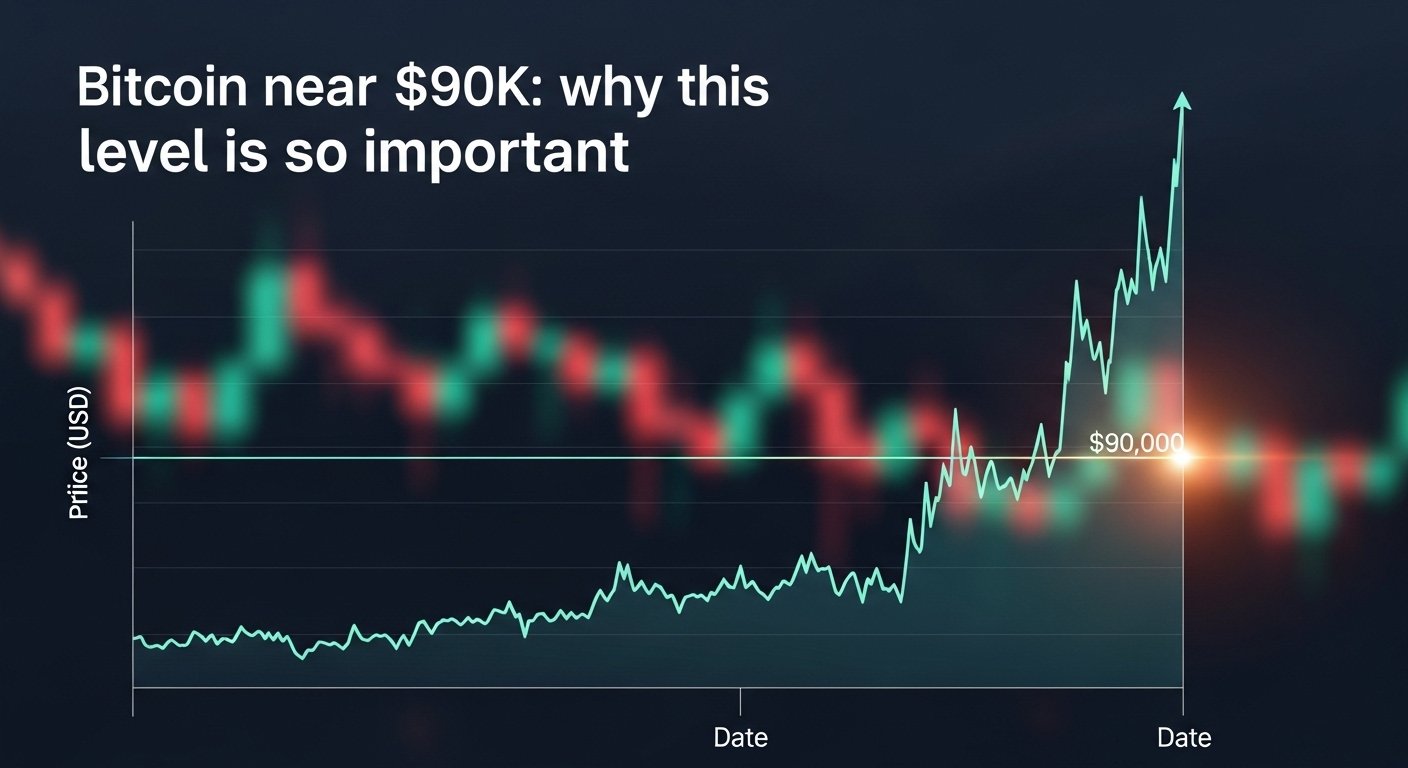 Bitcoin near \$90K: why this level is so important

Price (USD)

\$90,000

Date

Date